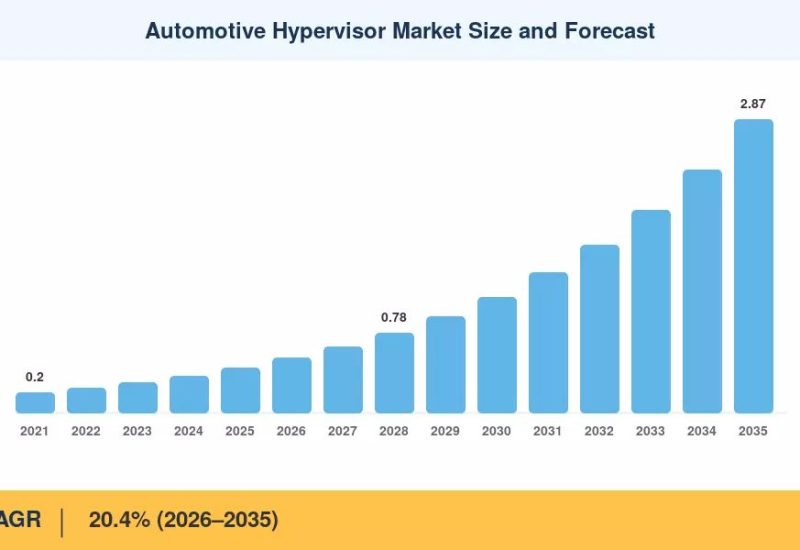 Automotive Hypervisor Market Size and Forecast

0.2
0.78
2.87

2021 2022 2023 2024 2025 2026 2027 2028 2029 2030 2031 2032 2033 2034 2035

AGR | 20.4% (2026–2035)